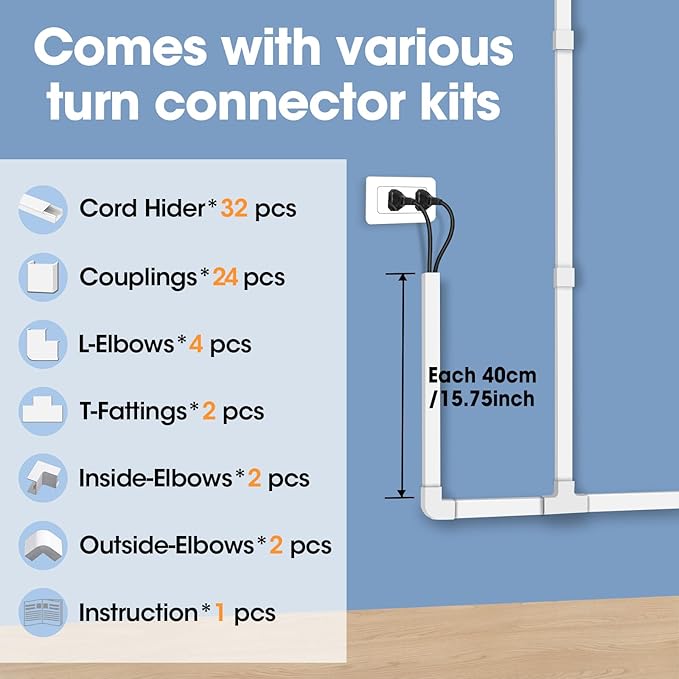 Comes with various turn connector kits

Cord Hider*32 pcs

Couplings*24 pcs

L-Elbows*4 pcs

T-Fattings*2 pcs

Inside-Elbows*2 pcs

Outside-Elbows*2 pcs

Instruction*1 pcs

Each 40cm /15.75inch